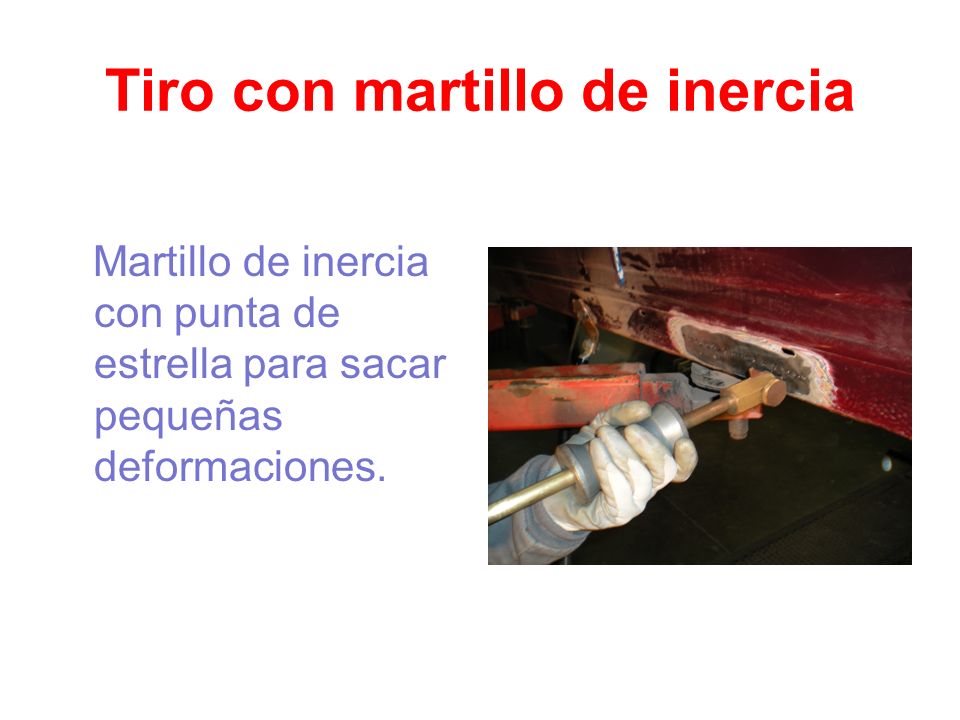 Tiro con martillo de inercia

Martillo de inercia con punta de estrella para sacar pequeñas deformaciones.